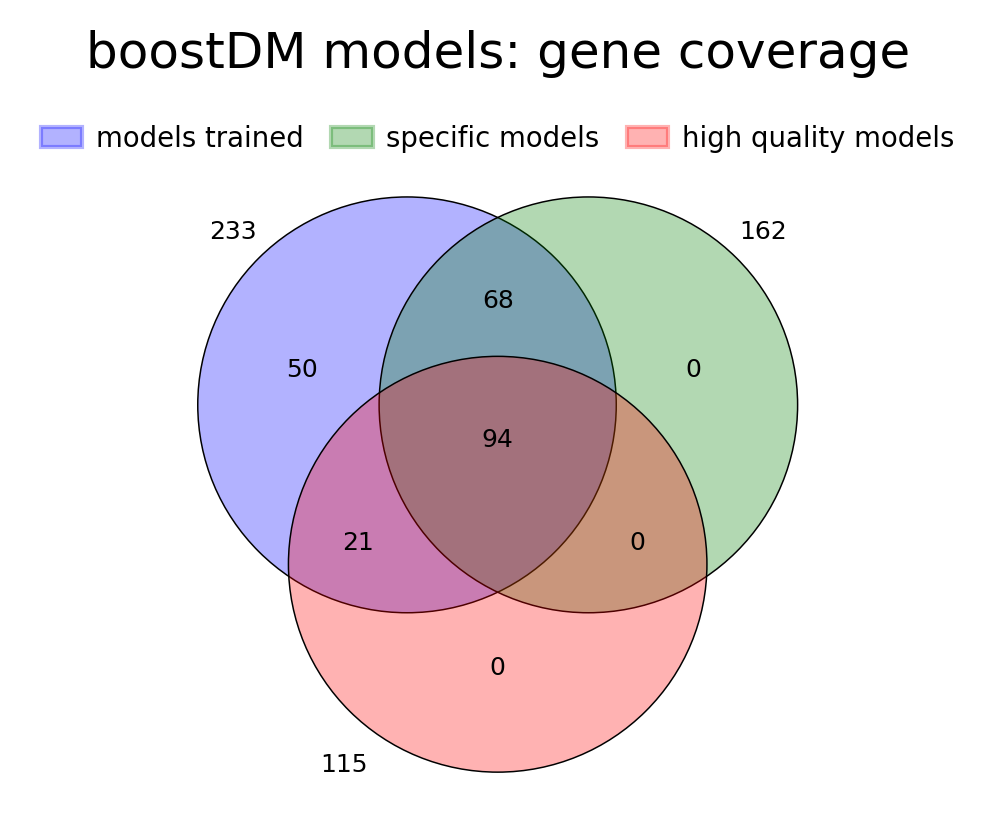 boostDM models: gene coverage

models trained specific models high quality models

233

162

68

50

0

94

21

0

0

115